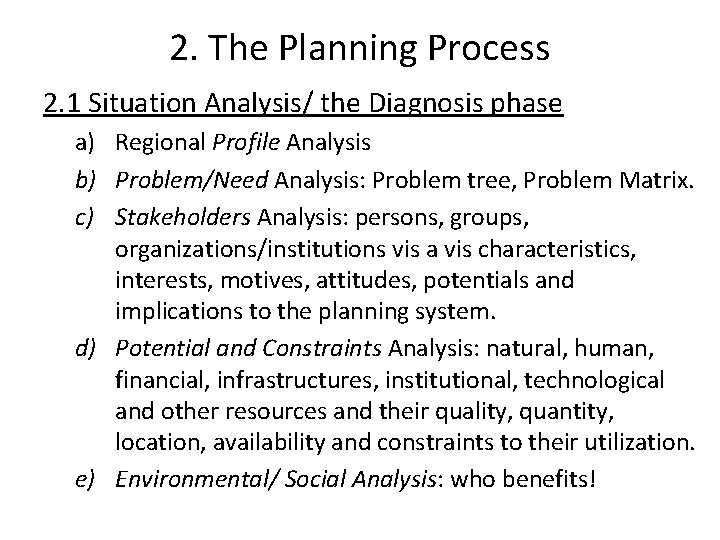 2. The Planning Process

2.1 Situation Analysis/ the Diagnosis phase

a) Regional Profile Analysis

b) Problem/Need Analysis: Problem tree, Problem Matrix.

c) Stakeholders Analysis: persons, groups, organizations/institutions vis a vis characteristics, interests, motives, attitudes, potentials and implications to the planning system.

d) Potential and Constraints Analysis: natural, human, financial, infrastructures, institutional, technological and other resources and their quality, quantity, location, availability and constraints to their utilization.

e) Environmental/ Social Analysis: who benefits!